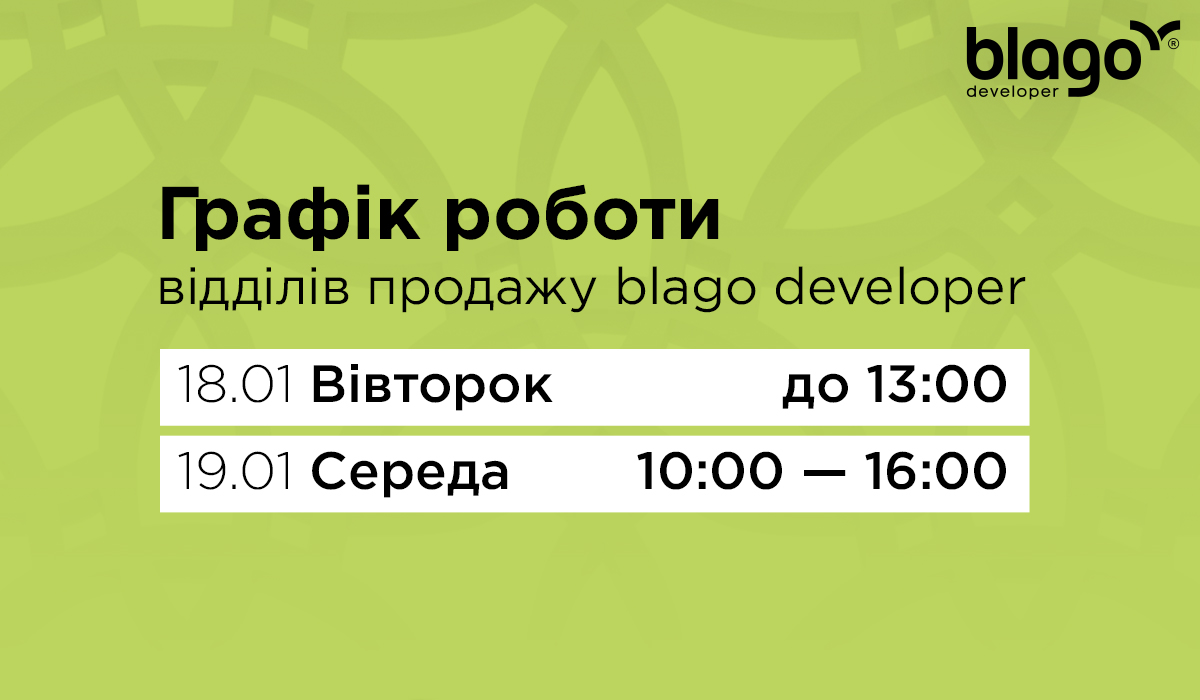 blago®
developer

Графік роботи
відділів продажу blago developer

18.01 Вівторок до 13:00

19.01 Середа 10:00 — 16:00